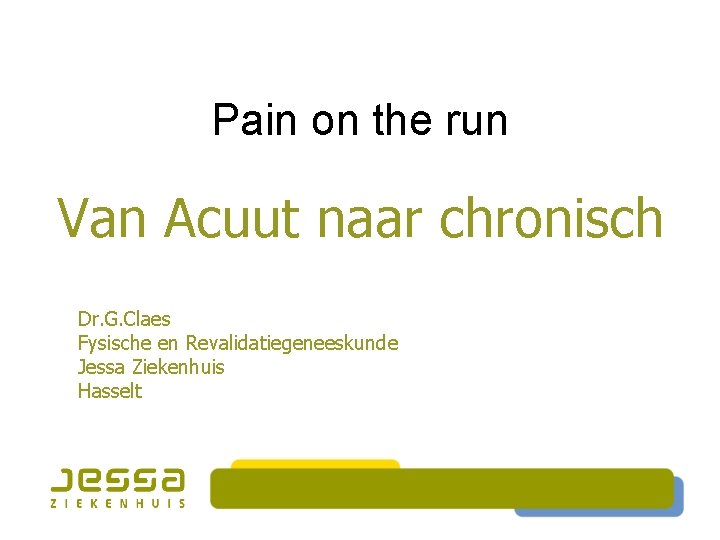 Pain on the run

Van Acuut naar chronisch

Dr.G.Claes
Fysische en Revalidatiegeneeskunde
Jessa Ziekenhuis
Hasselt

jessa
ZIEKENHUIS